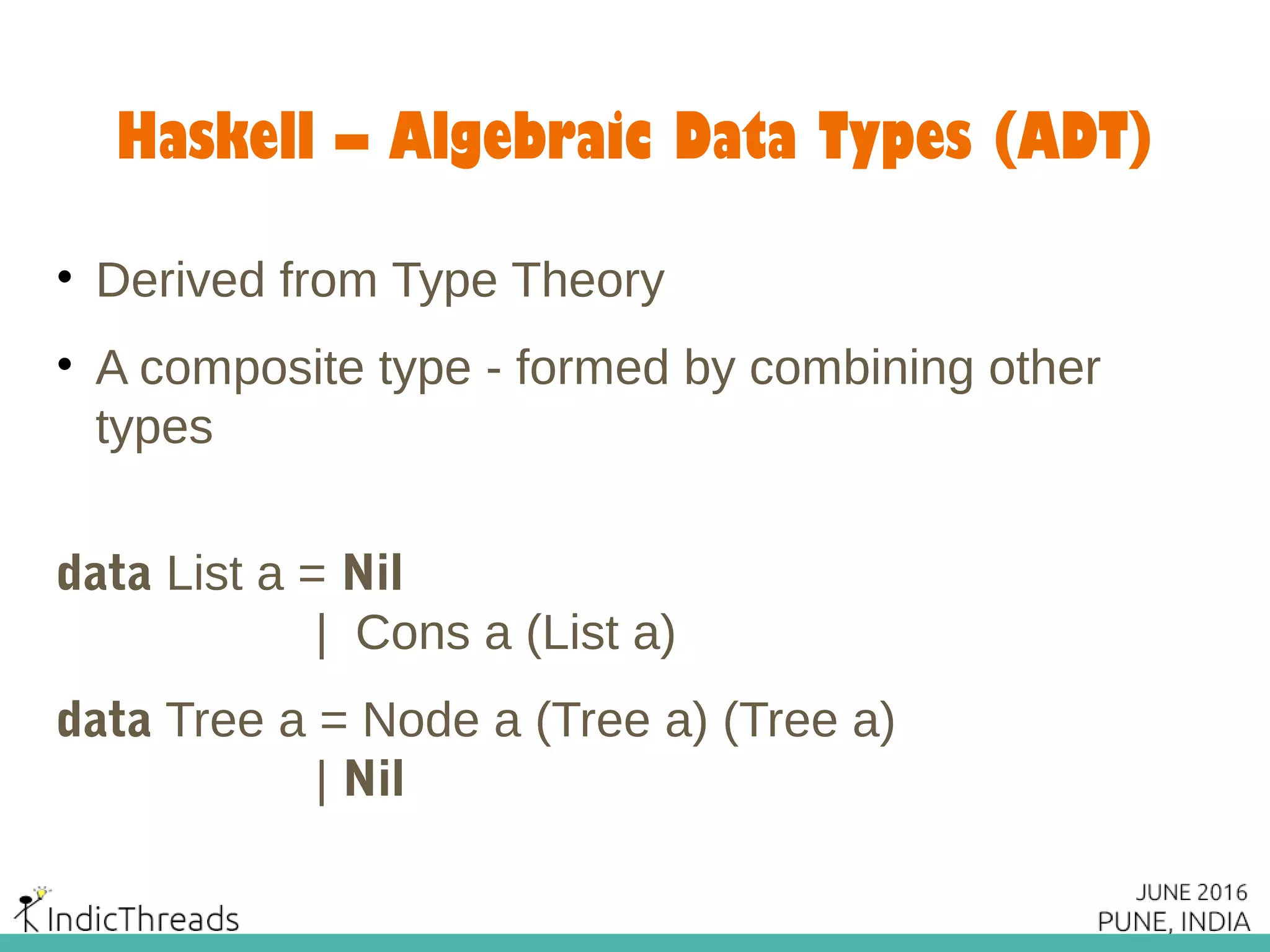 Haskell – Algebraic Data Types (ADT)

• Derived from Type Theory

• A composite type - formed by combining other types

data List a = Nil
| Cons a (List a)

data Tree a = Node a (Tree a) (Tree a)
| Nil

IndicThreads

JUNE 2016
PUNE, INDIA